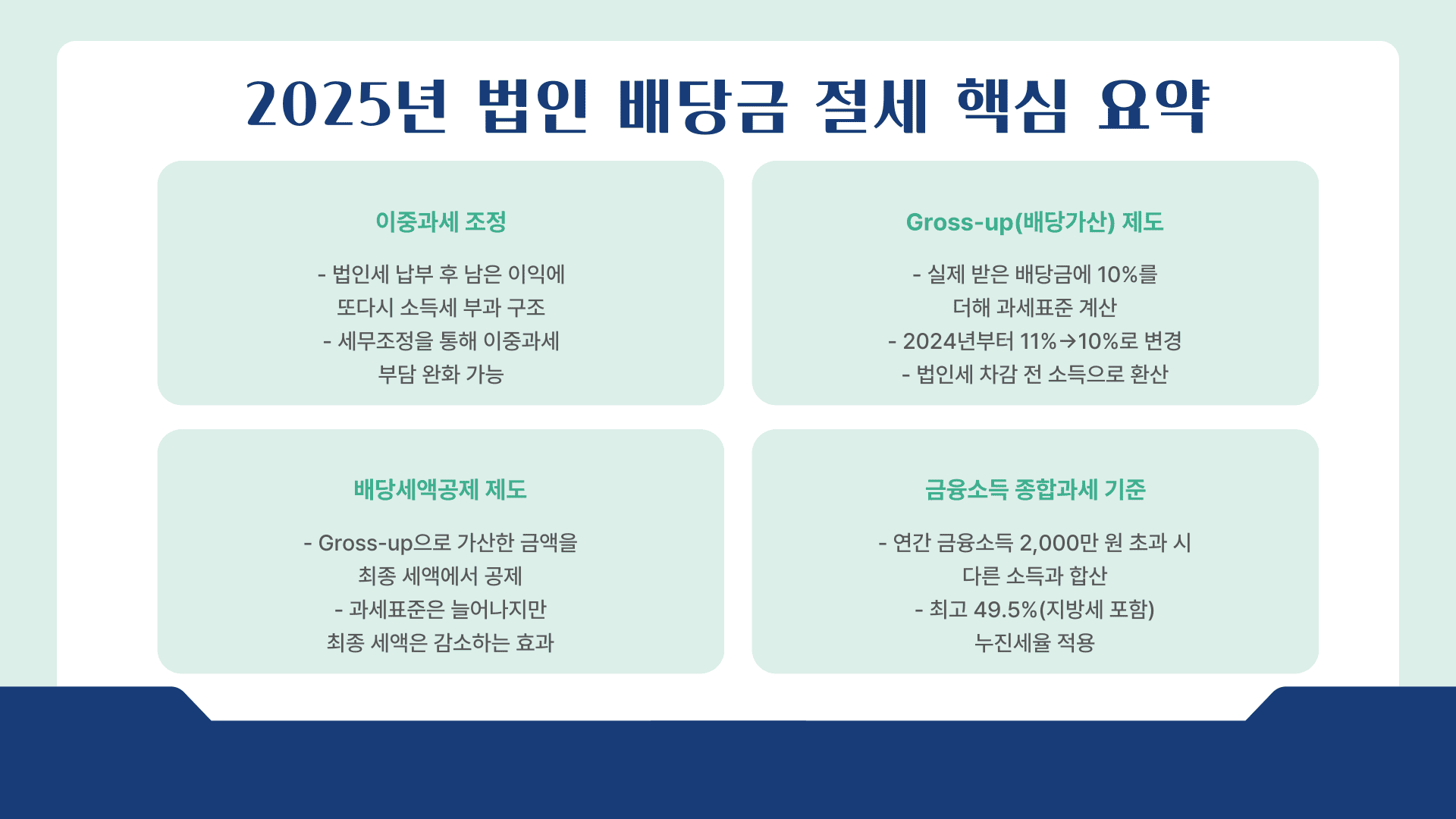 2025년 법인 배당금 절세 핵심 요약

이중과세 조정

- 법인세 납부 후 남은 이익에 또다시 소득세 부과 구조
- 세무조정을 통해 이중과세 부담 완화 가능

Gross-up(배당가산) 제도

- 실제 받은 배당금에 10%를 더해 과세표준 계산
- 2024년부터 11%→10%로 변경
- 법인세 차감 전 소득으로 환산

배당세액공제 제도

- Gross-up으로 가산한 금액을 최종 세액에서 공제
- 과세표준은 늘어나지만 최종 세액은 감소하는 효과

금융소득 종합과세 기준

- 연간 금융소득 2,000만 원 초과 시 다른 소득과 합산
- 최고 49.5%(지방세 포함) 누진세율 적용